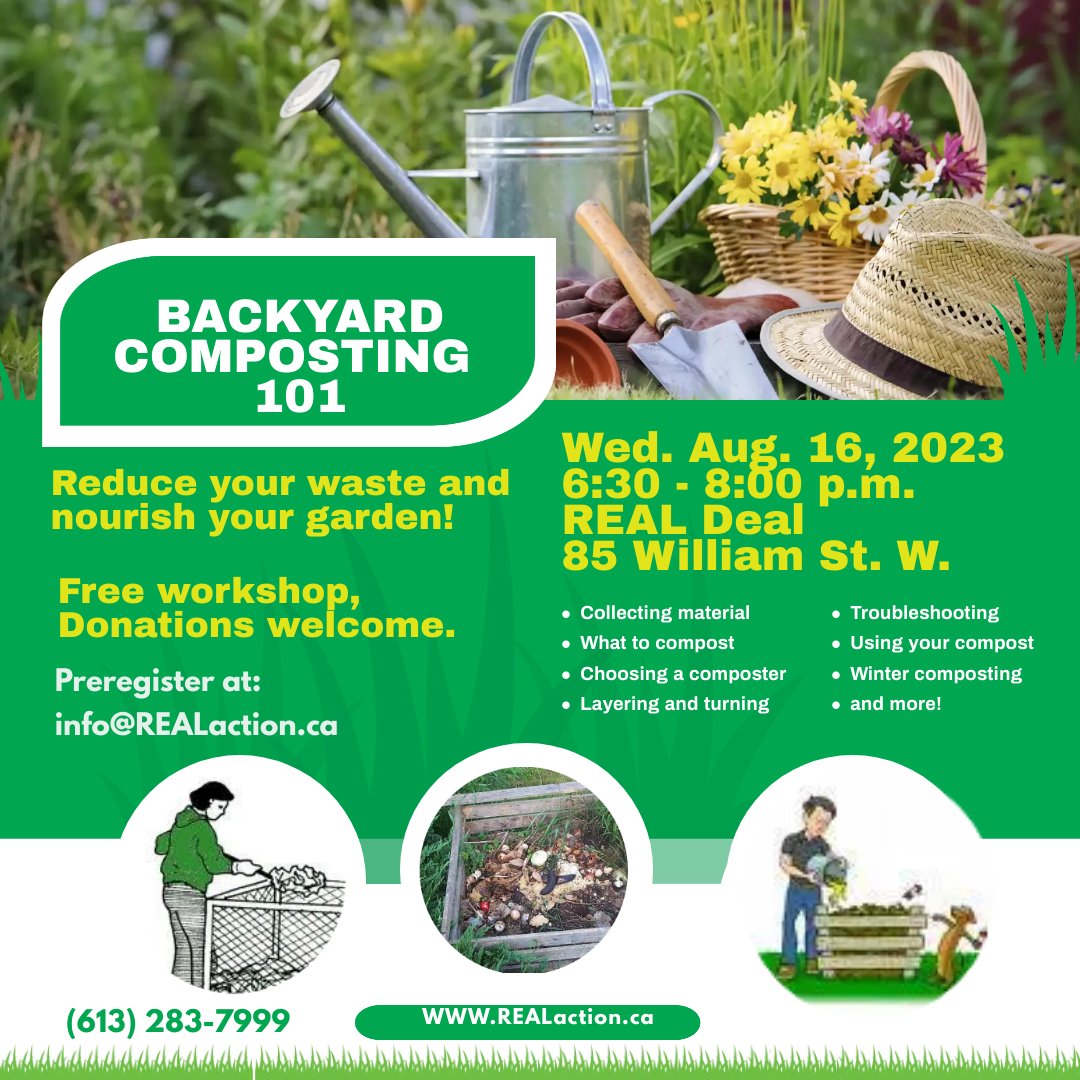 BACKYARD COMPOSTING 101

Reduce your waste and nourish your garden!

Free workshop, Donations welcome.

Preregister at: info@REALaction.ca

Wed. Aug. 16, 2023
6:30 - 8:00 p.m.
REAL Deal
85 William St. W.

- Collecting material
- What to compost
- Choosing a composter
- Layering and turning

- Troubleshooting
- Using your compost
- Winter composting
- and more!

(613) 283-7999

WWW.REALaction.ca